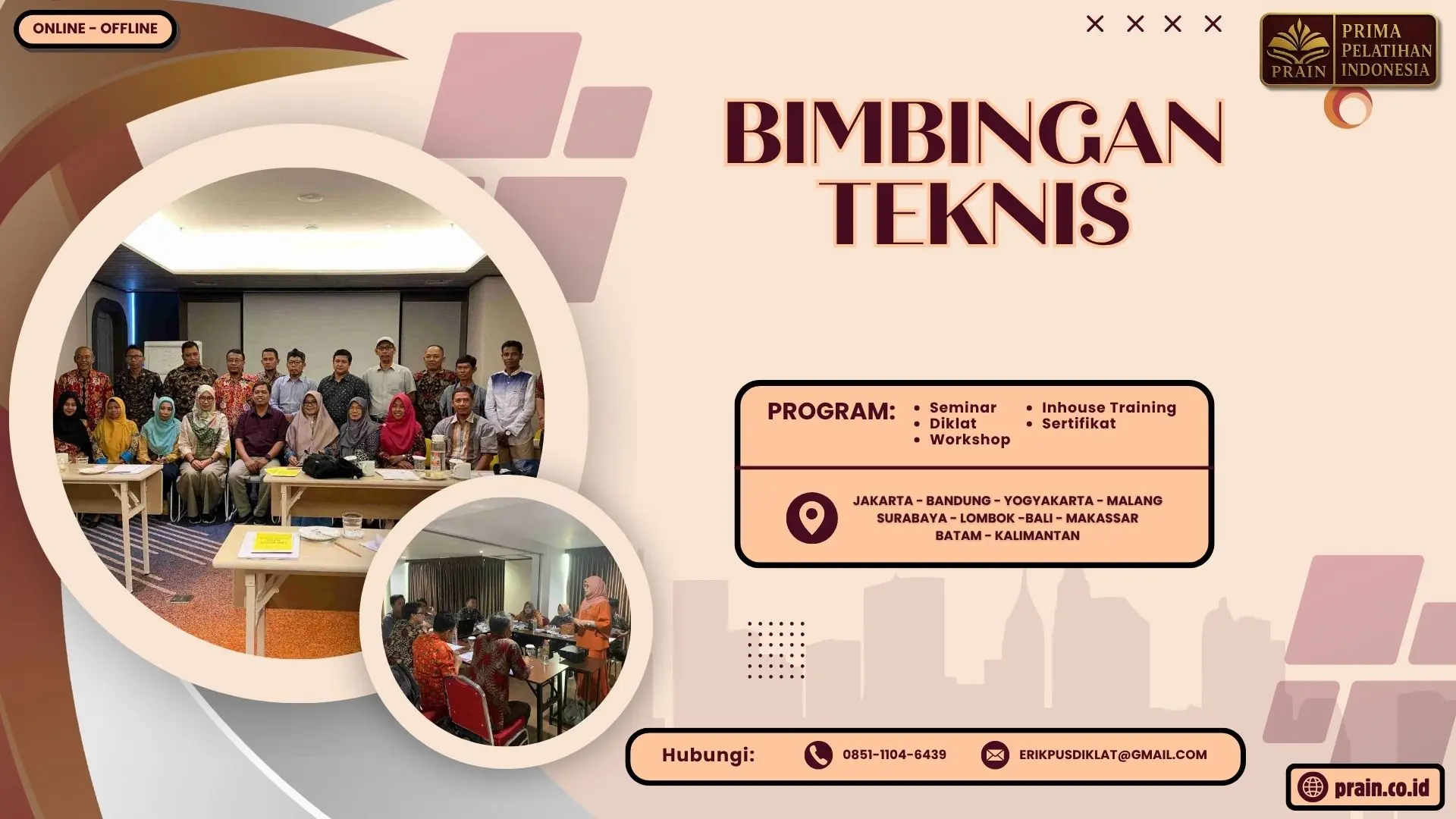 ONLINE - OFFLINE

PRAIN PRIMA PELATIHAN INDONESIA

BIMBINGAN TEKNIS

PROGRAM:
• Seminar
• Diklat
• Workshop
• Inhouse Training
• Sertifikat

JAKARTA - BANDUNG - YOGYAKARTA - MALANG
SURABAYA - LOMBOK -BALI - MAKASSAR
BATAM - KALIMANTAN

Hubungi: 0851-1104-6439 ERIKPUSDIKLAT@GMAIL.COM

prain.co.id